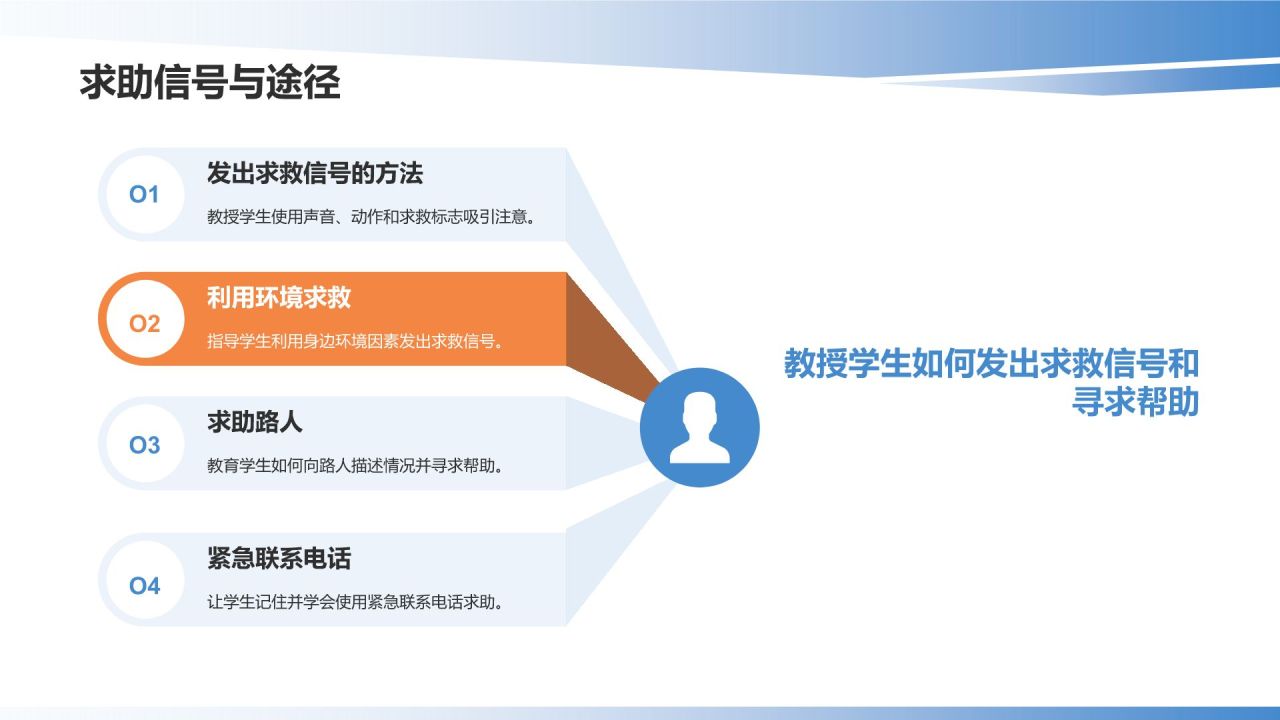 求助信号与途径

O1
发出求救信号的方法
教授学生使用声音、动作和求救标志吸引注意。

O2
利用环境求救
指导学生利用身边环境因素发出求救信号。

O3
求助路人
教育学生如何向路人描述情况并寻求帮助。

O4
紧急联系电话
让学生记住并学会使用紧急联系电话求助。

教授学生如何发出求救信号和寻求帮助